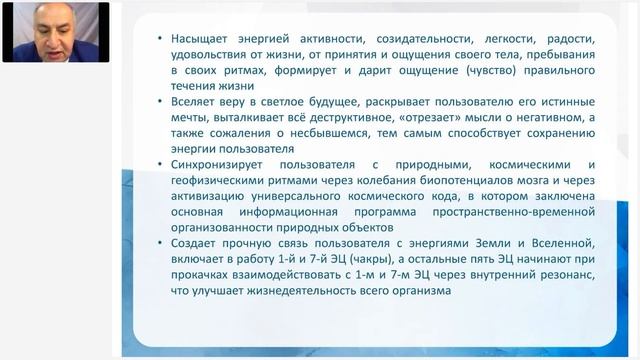 • Насыщает энергией активности, созидательности, легкости, радости, удовольствия от жизни, от принятия и ощущения своего тела, пребывания в своих ритмах, формирует и дарит ощущение (чувство) правильного течения жизни
• Вселяет веру в светлое будущее, раскрывает пользователю его истинные мечты, выталкивает всё деструктивное, «отрезает» мысли о негативном, а также сожаления о несбывшемся, тем самым способствует сохранению энергии пользователя
• Синхронизирует пользователя с природными, космическими и геофизическими ритмами через колебания биопотенциалов мозга и через активизацию универсального космического кода, в котором заключена основная информационная программа пространственно-временной организованности природных объектов
• Создает прочную связь пользователя с энергиями Земли и Вселенной, включает в работу 1-й и 7-й ЭЦ (чакры), а остальные пять ЭЦ начинают при прокачках взаимодействовать с 1-м и 7-м ЭЦ через внутренний резонанс, что улучшает жизнедеятельность всего организма